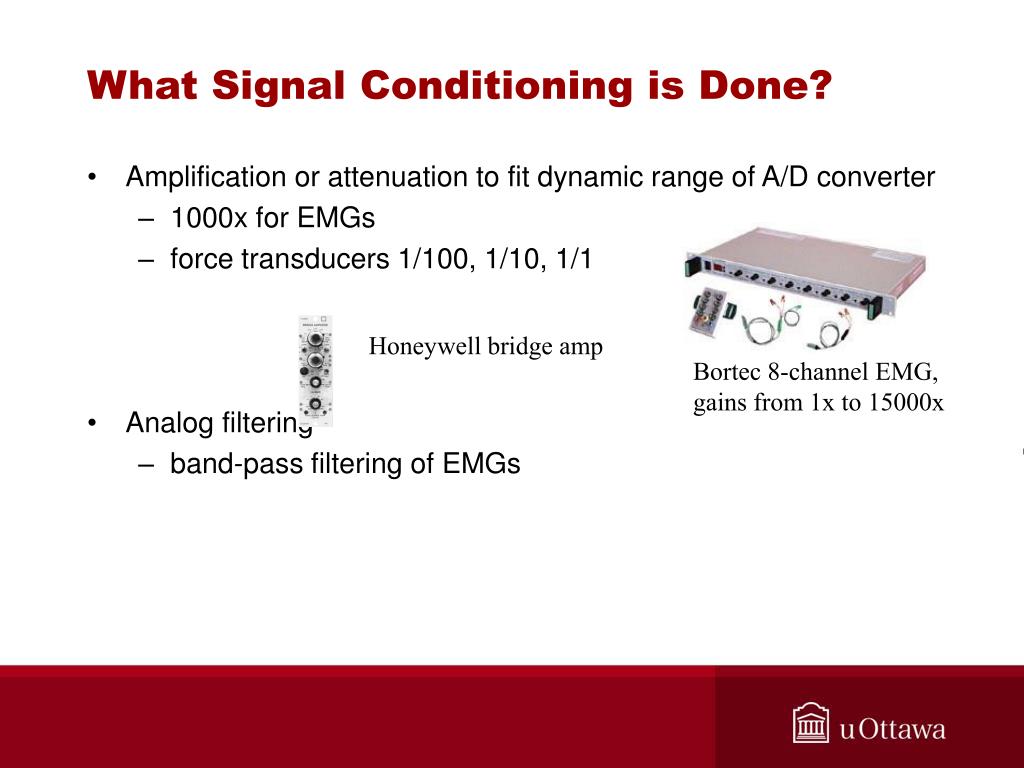 What Signal Conditioning is Done?

• Amplification or attenuation to fit dynamic range of A/D converter
– 1000x for EMGs
– force transducers 1/100, 1/10, 1/1

Honeywell bridge amp

Bortec 8-channel EMG, gains from 1x to 15000x

• Analog filtering
– band-pass filtering of EMGs

uOttawa